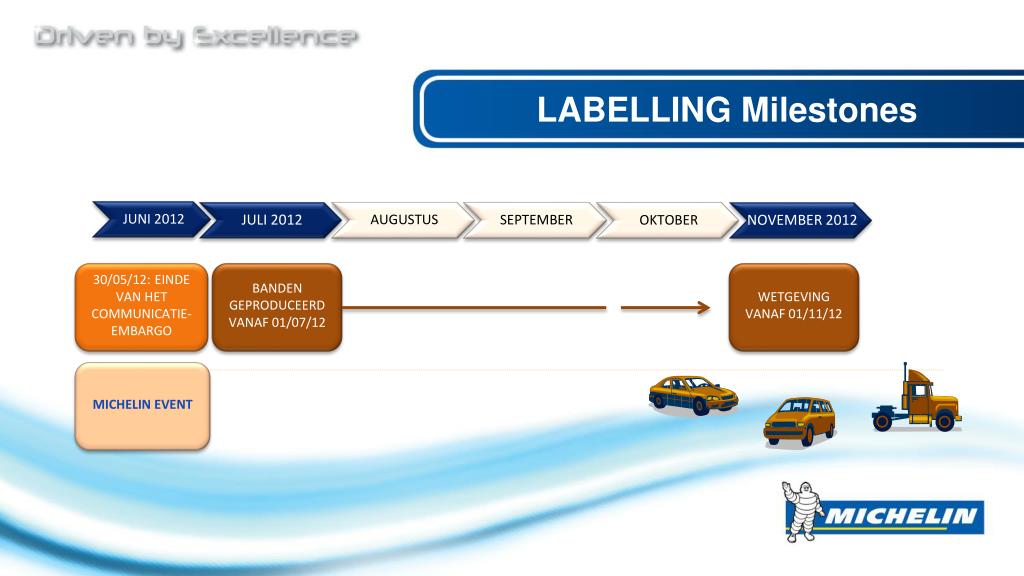 Driven by Excellence

LABELLING Milestones

JUNI 2012

JULI 2012

AUGUSTUS

SEPTEMBER

OKTOBER

NOVEMBER 2012

30/05/12: EINDE VAN HET COMMUNICATIE-EMBARGO

BANDEN GEPRODUCEERD VANAF 01/07/12

WETGEVING VANAF 01/11/12

MICHELIN EVENT

MICHELIN